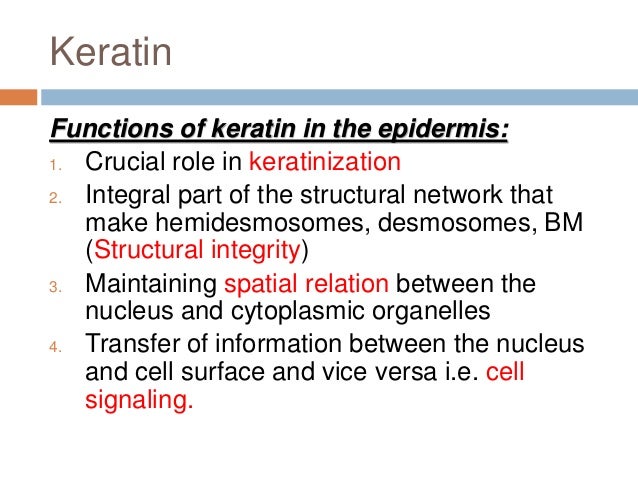 Keratin

Functions of keratin in the epidermis:

1. Crucial role in keratinization
2. Integral part of the structural network that make hemidesmosomes, desmosomes, BM (Structural integrity)
3. Maintaining spatial relation between the nucleus and cytoplasmic organelles
4. Transfer of information between the nucleus and cell surface and vice versa i.e. cell signaling.